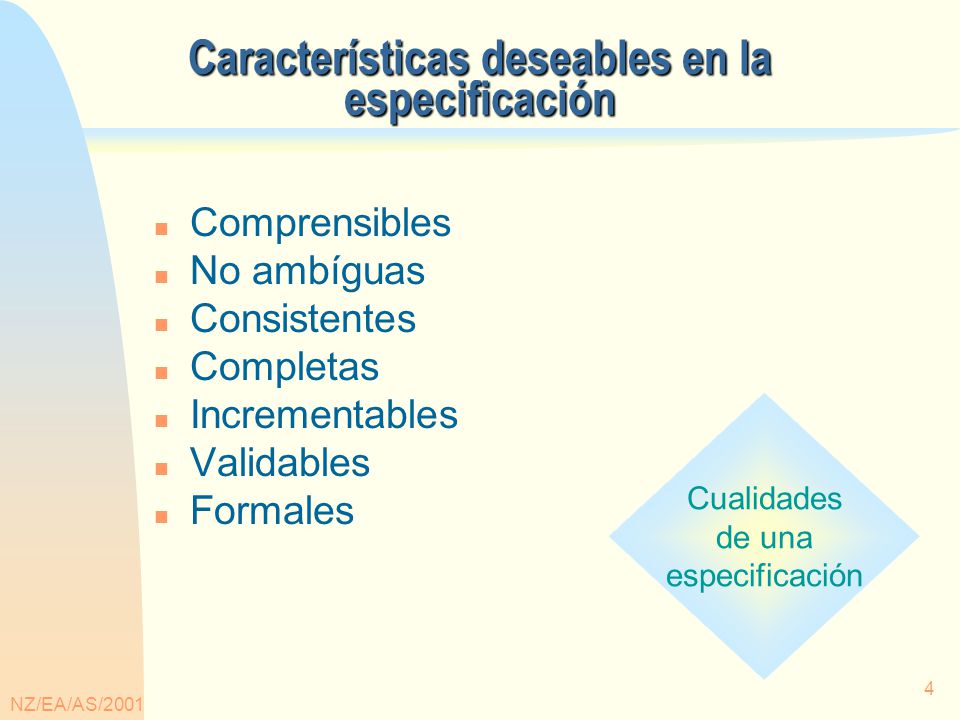 Características deseables en la especificación

- Comprensibles
- No ambíguas
- Consistentes
- Completas
- Incrementables
- Validables
- Formales

Cualidades de una especificación

NZ/EA/AS/2001

4